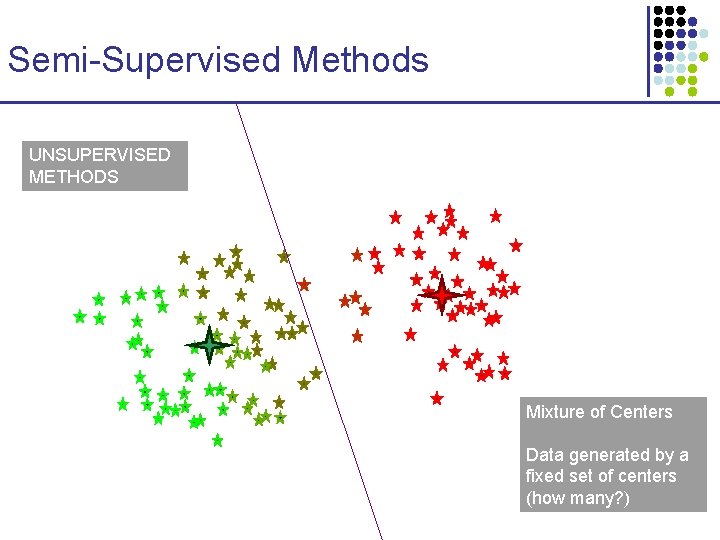 Semi-Supervised Methods

UNSUPERVISED METHODS

Mixture of Centers

Data generated by a fixed set of centers (how many?)